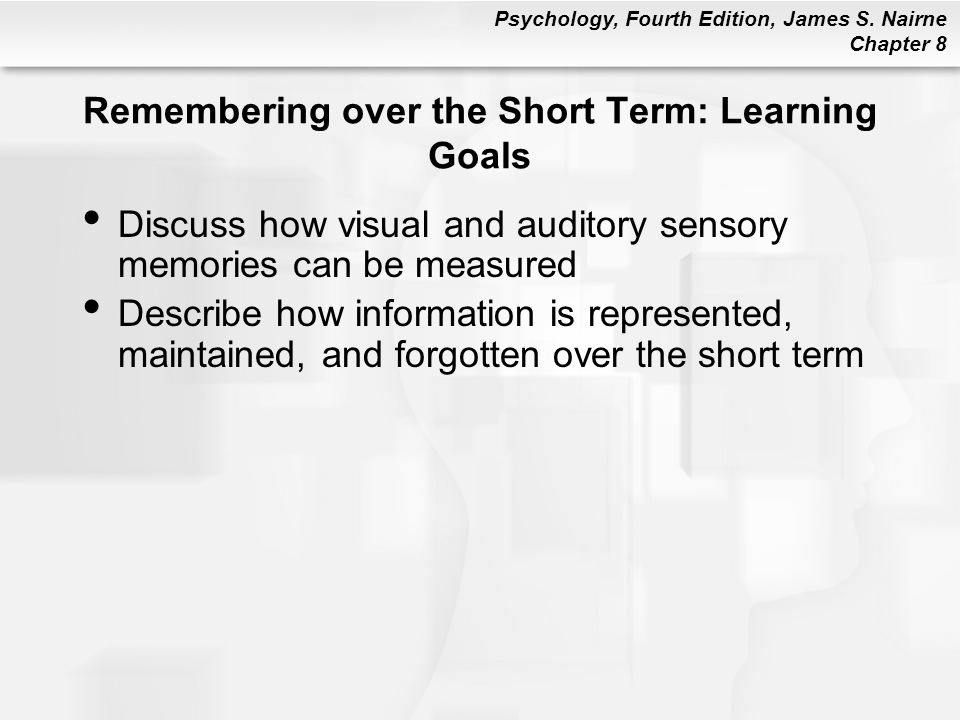 Psychology, Fourth Edition, James S. Nairne
Chapter 8

Remembering over the Short Term: Learning Goals

• Discuss how visual and auditory sensory memories can be measured
• Describe how information is represented, maintained, and forgotten over the short term